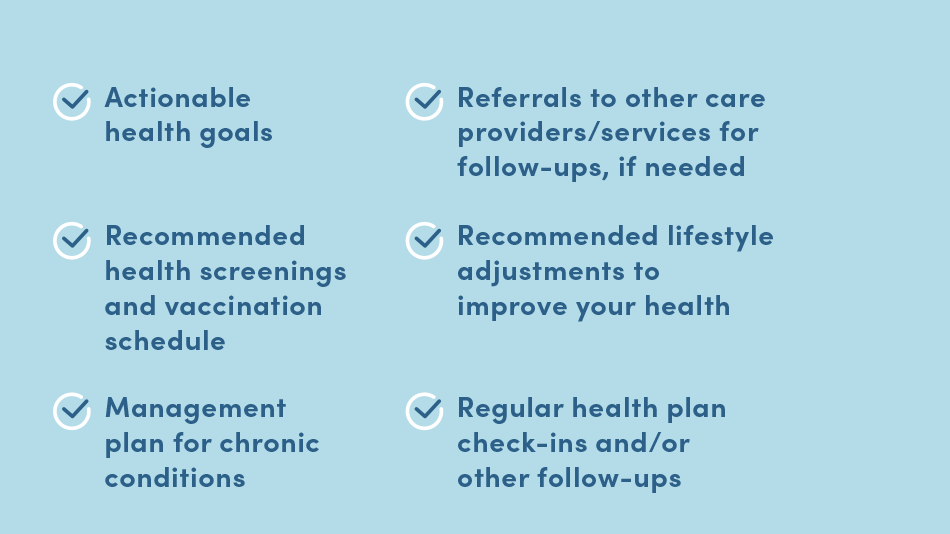 Actionable health goals

Recommended health screenings and vaccination schedule

Management plan for chronic conditions

Referrals to other care providers/services for follow-ups, if needed

Recommended lifestyle adjustments to improve your health

Regular health plan check-ins and/or other follow-ups